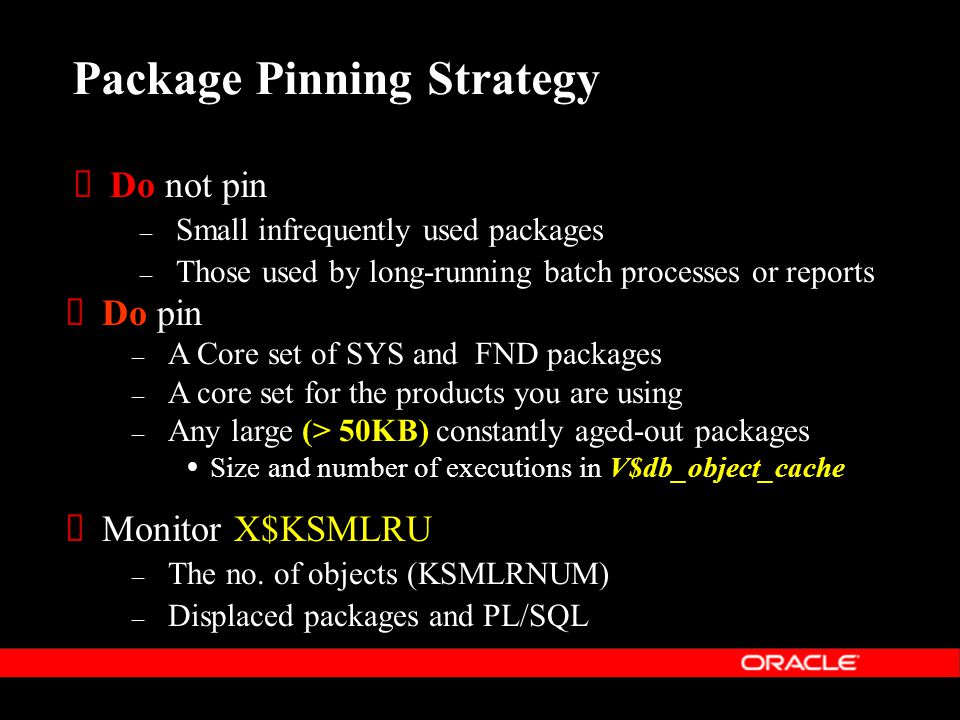 Package Pinning Strategy

 Do not pin
– Small infrequently used packages
– Those used by long-running batch processes or reports

 Do pin
– A Core set of SYS and FND packages
– A core set for the products you are using
– Any large (> 50KB) constantly aged-out packages
• Size and number of executions in V$db_object_cache

 Monitor X$KSMLRU
– The no. of objects (KSMLRNUM)
– Displaced packages and PL/SQL

ORACLE